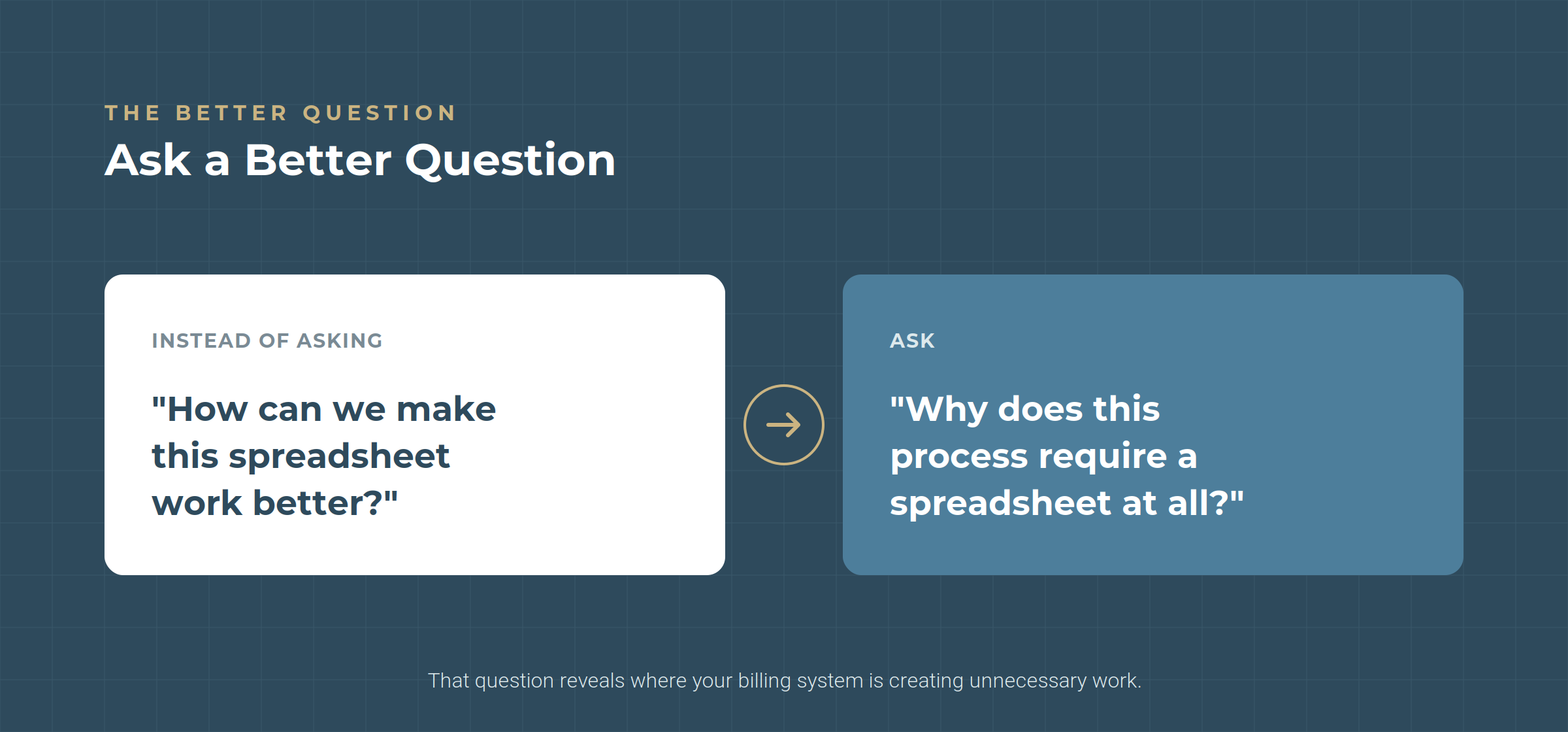 THE BETTER QUESTION

Ask a Better Question

INSTEAD OF ASKING

"How can we make this spreadsheet work better?"

ASK

"Why does this process require a spreadsheet at all?"

That question reveals where your billing system is creating unnecessary work.